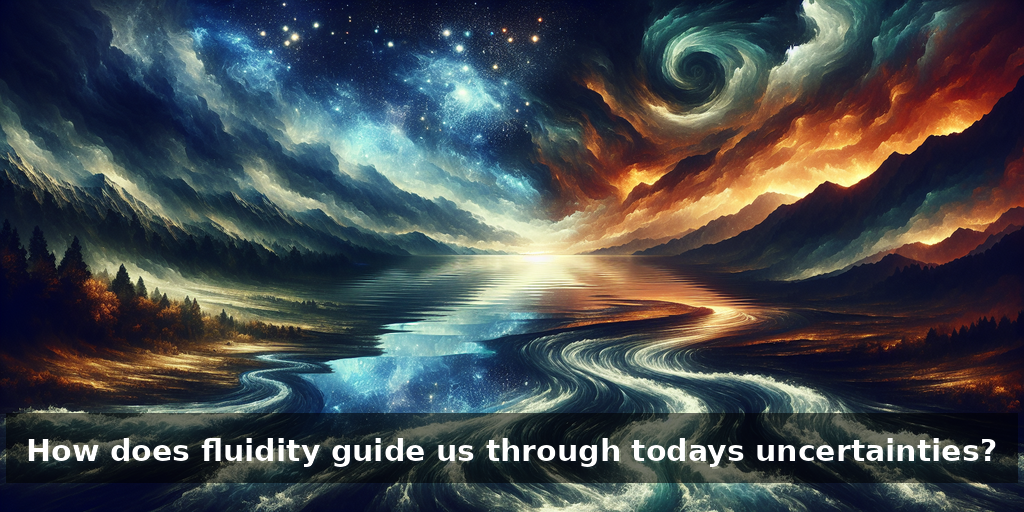 How does fluidity guide us through todays uncertainties?